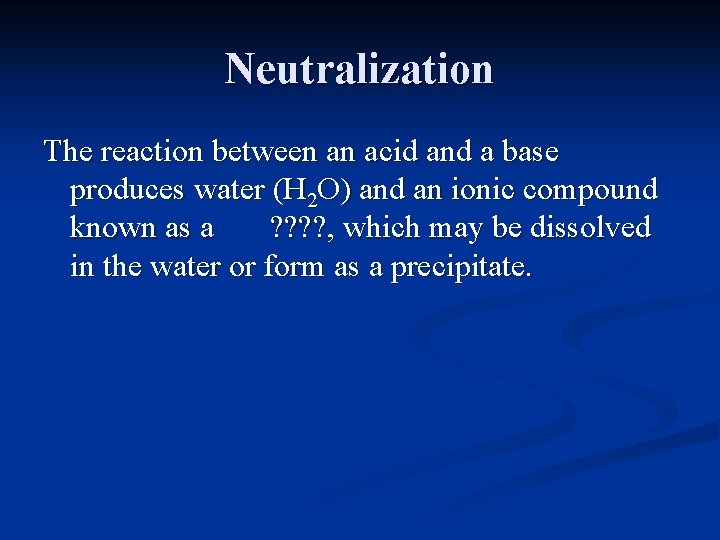 Neutralization

The reaction between an acid and a base produces water ($H_2O$) and an ionic compound known as a ????, which may be dissolved in the water or form as a precipitate.